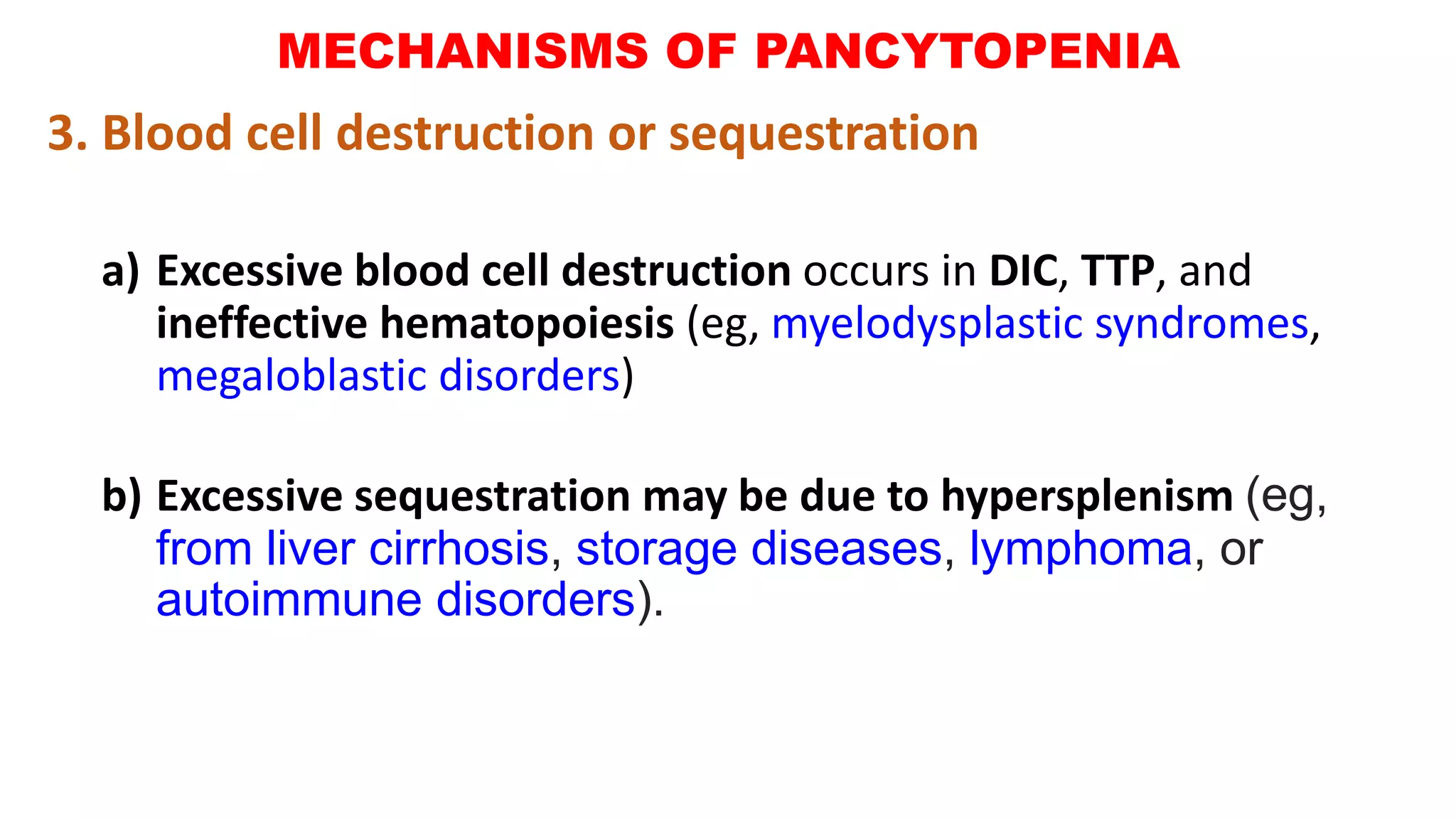 MECHANISMS OF PANCYTOPENIA

3. Blood cell destruction or sequestration

a) Excessive blood cell destruction occurs in DIC, TTP, and ineffective hematopoiesis (eg, myelodysplastic syndromes, megaloblastic disorders)

b) Excessive sequestration may be due to hypersplenism (eg, from liver cirrhosis, storage diseases, lymphoma, or autoimmune disorders).